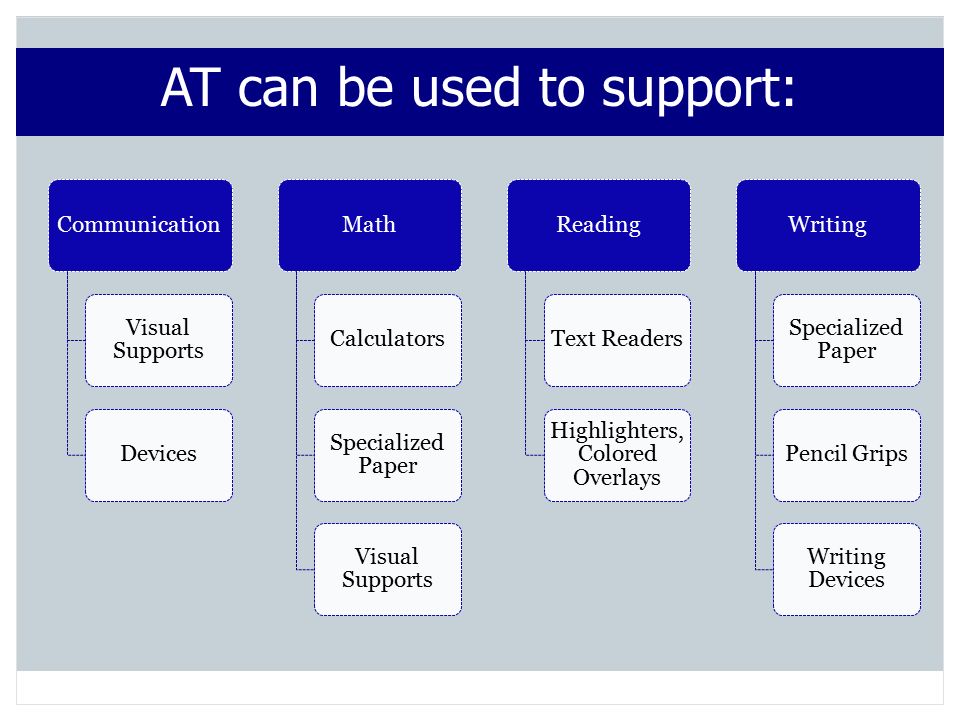 AT can be used to support:

Communication

Visual Supports

Devices

Math

Calculators

Specialized Paper

Visual Supports

Reading

Text Readers

Highlighters, Colored Overlays

Writing

Specialized Paper

Pencil Grips

Writing Devices